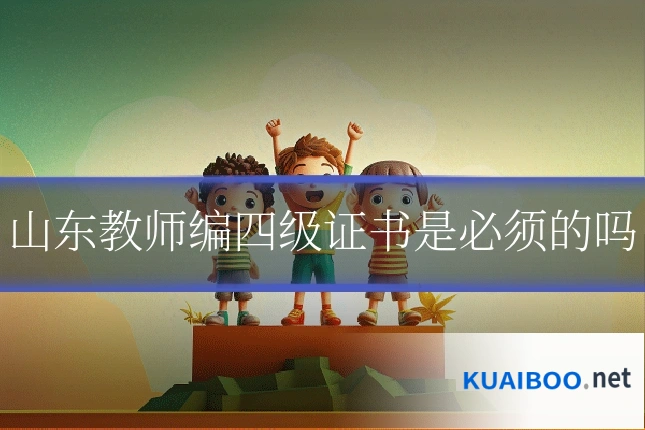 山东教师编四级证书是必须的吗

KUAIBOO.net